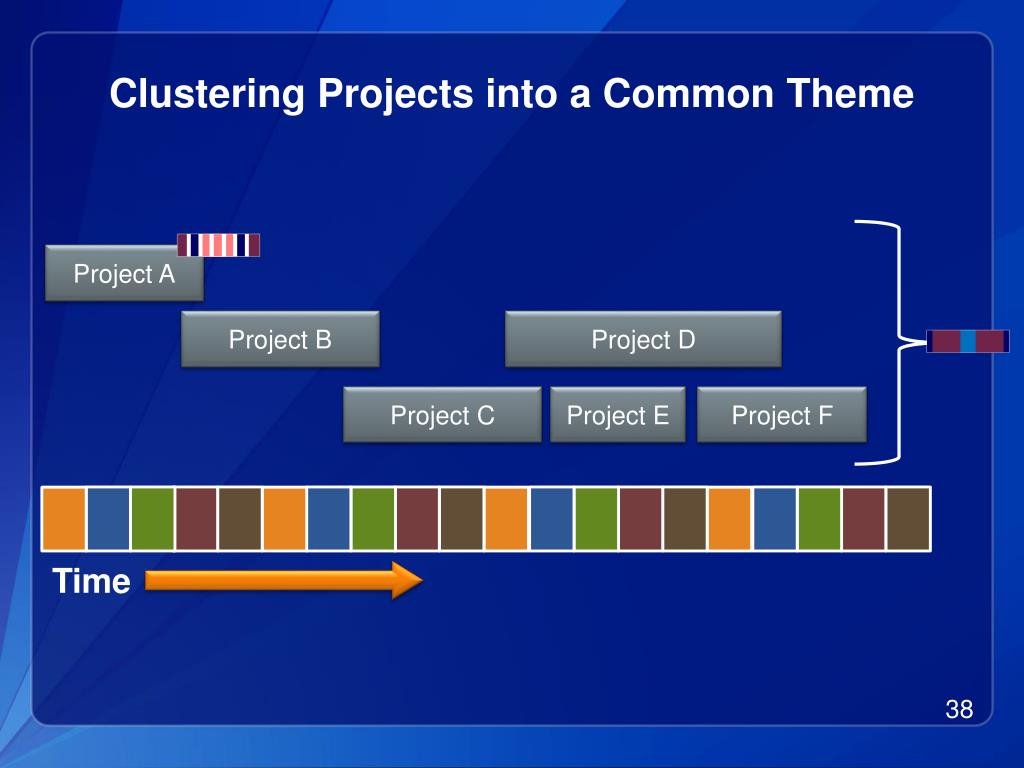 Clustering Projects into a Common Theme

Project A

Project B

Project D

Project C

Project E

Project F

Time

38